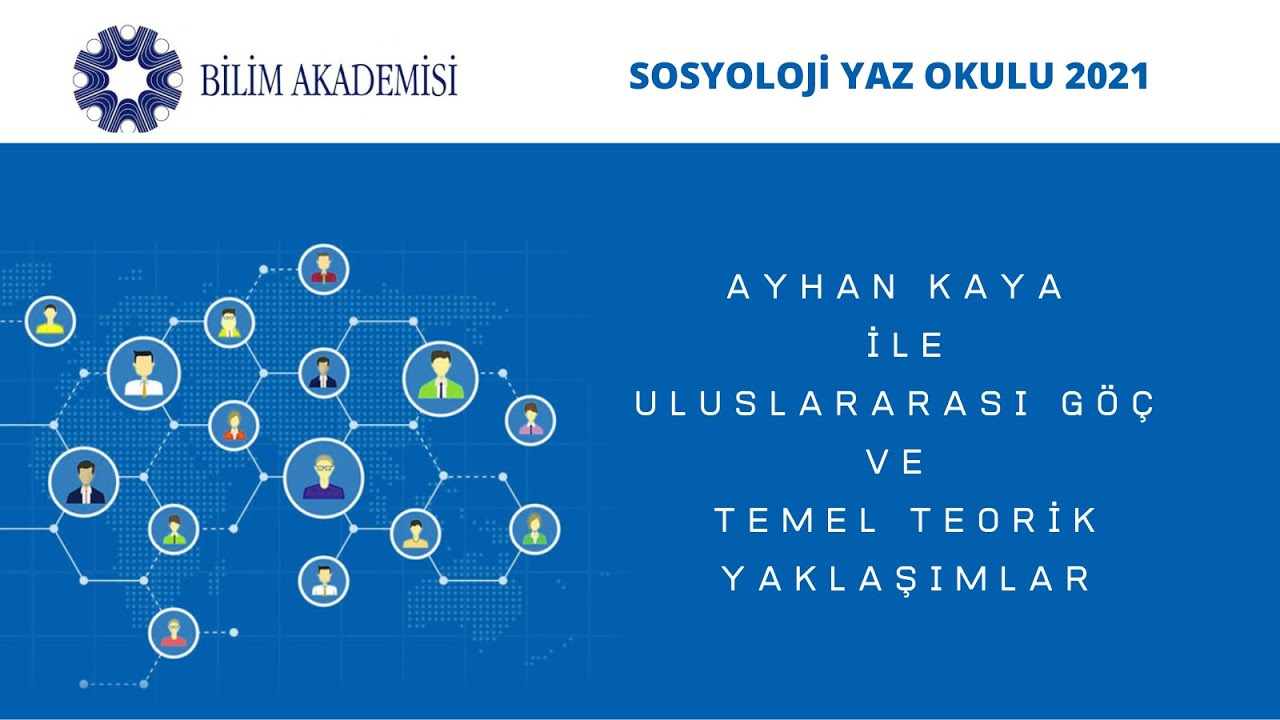 BİLİM AKADEMİSİ

SOSYOLOJİ YAZ OKULU 2021

AYHAN KAYA
İLE
ULUSLARARASI GÖÇ
VE
TEMEL TEORİK
YAKLAŞIMLAR